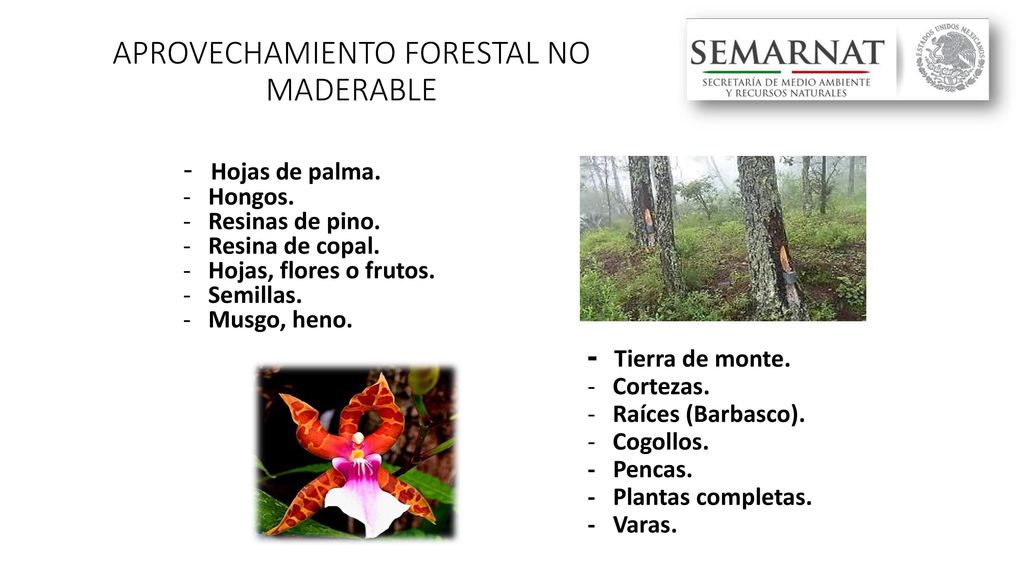 APROVECHAMIENTO FORESTAL NO MADERABLE

SEMARNAT
SECRETARÍA DE MEDIO AMBIENTE
Y RECURSOS NATURALES

ESTADOS UNIDOS MEXICANOS

- Hojas de palma.
- Hongos.
- Resinas de pino.
- Resina de copal.
- Hojas, flores o frutos.
- Semillas.
- Musgo, heno.

- Tierra de monte.
- Cortezas.
- Raíces (Barbasco).
- Cogollos.
- Pencas.
- Plantas completas.
- Varas.